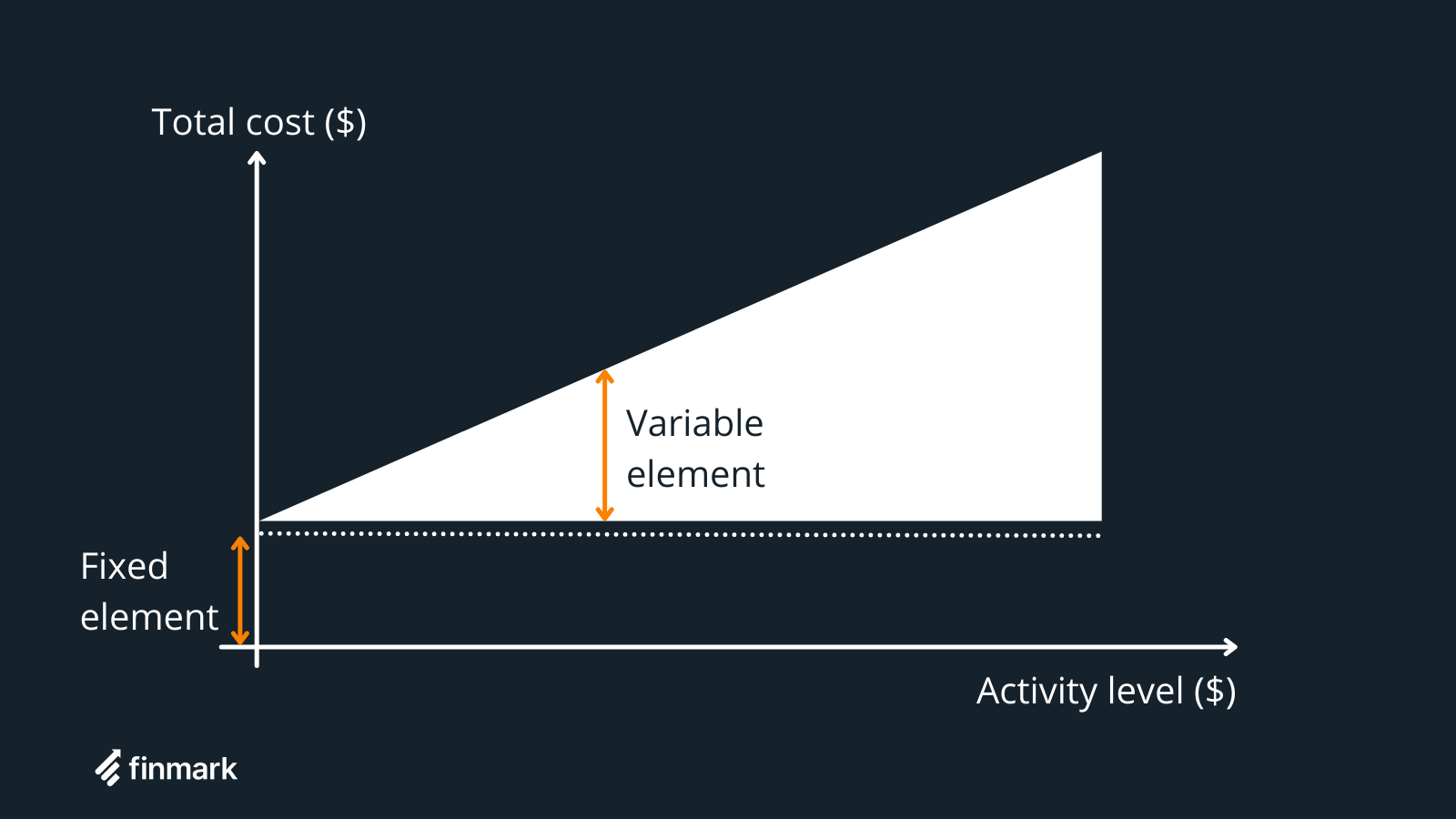 Total cost ($)

Variable element

Fixed element

Activity level ($)

finmark